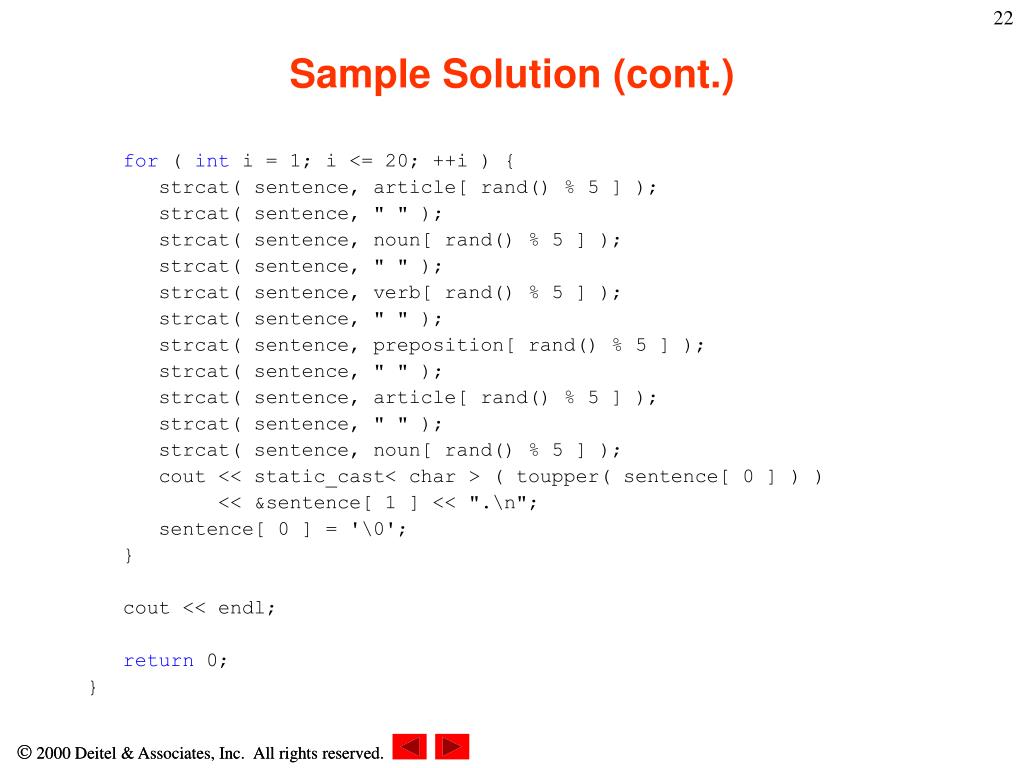 22

Sample Solution (cont.)

for ( int i = 1; i <= 20; ++i ) {
   strcat( sentence, article[ rand() % 5 ] );
   strcat( sentence, " " );
   strcat( sentence, noun[ rand() % 5 ] );
   strcat( sentence, " " );
   strcat( sentence, verb[ rand() % 5 ] );
   strcat( sentence, " " );
   strcat( sentence, preposition[ rand() % 5 ] );
   strcat( sentence, " " );
   strcat( sentence, article[ rand() % 5 ] );
   strcat( sentence, " " );
   strcat( sentence, noun[ rand() % 5 ] );
   cout << static_cast< char > ( toupper( sentence[ 0 ] ) )
        << &sentence[ 1 ] << ".\n";
   sentence[ 0 ] = '\0';
}

cout << endl;

return 0;
}

© 2000 Deitel & Associates, Inc. All rights reserved.